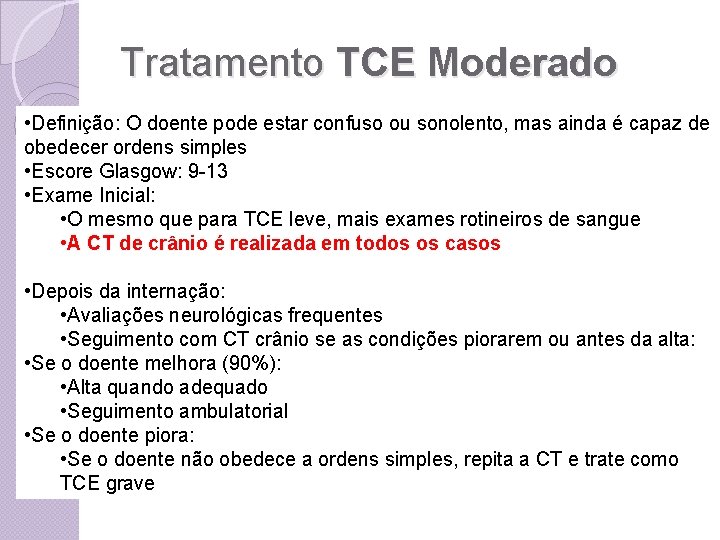 Tratamento TCE Moderado

•Definição: O doente pode estar confuso ou sonolento, mas ainda é capaz de obedecer ordens simples
•Escore Glasgow: 9-13
•Exame Inicial:
•O mesmo que para TCE leve, mais exames rotineiros de sangue
•A CT de crânio é realizada em todos os casos

•Depois da internação:
•Avaliações neurológicas frequentes
•Seguimento com CT crânio se as condições piorarem ou antes da alta:
•Se o doente melhora (90%):
•Alta quando adequado
•Seguimento ambulatorial
•Se o doente piora:
•Se o doente não obedece a ordens simples, repita a CT e trate como TCE grave